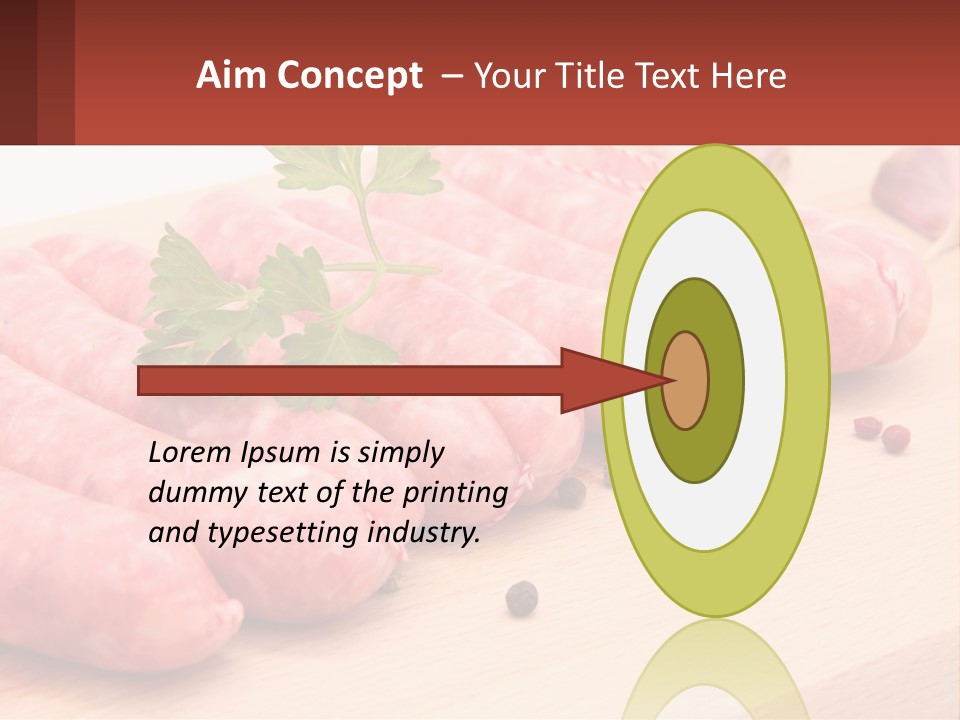 Aim Concept – Your Title Text Here

Lorem Ipsum is simply dummy text of the printing and typesetting industry.